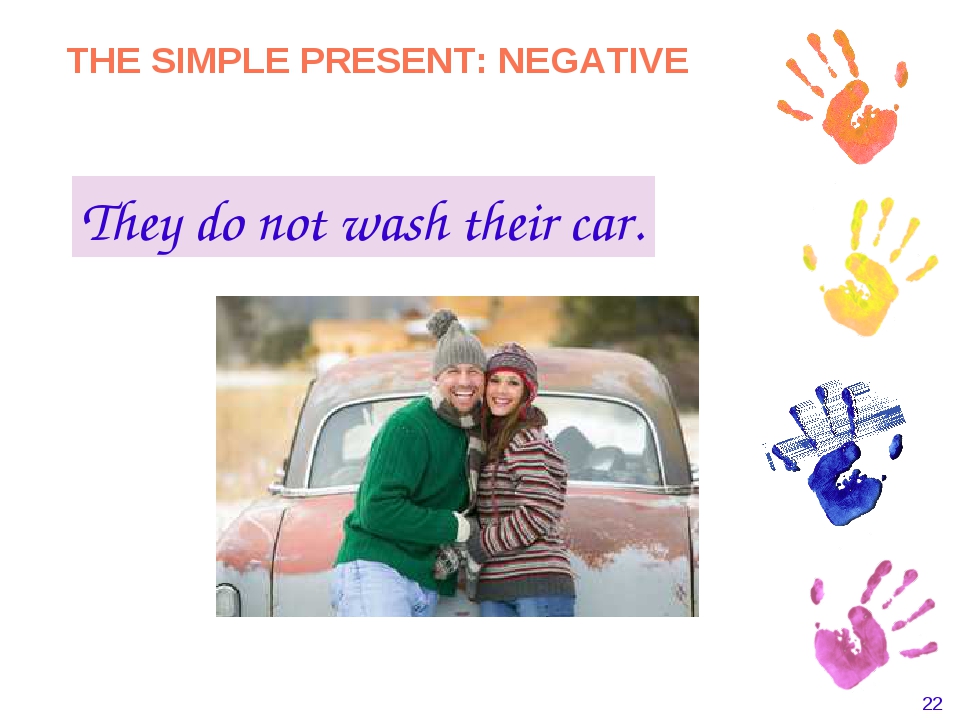 THE SIMPLE PRESENT: NEGATIVE

They do not wash their car.

22